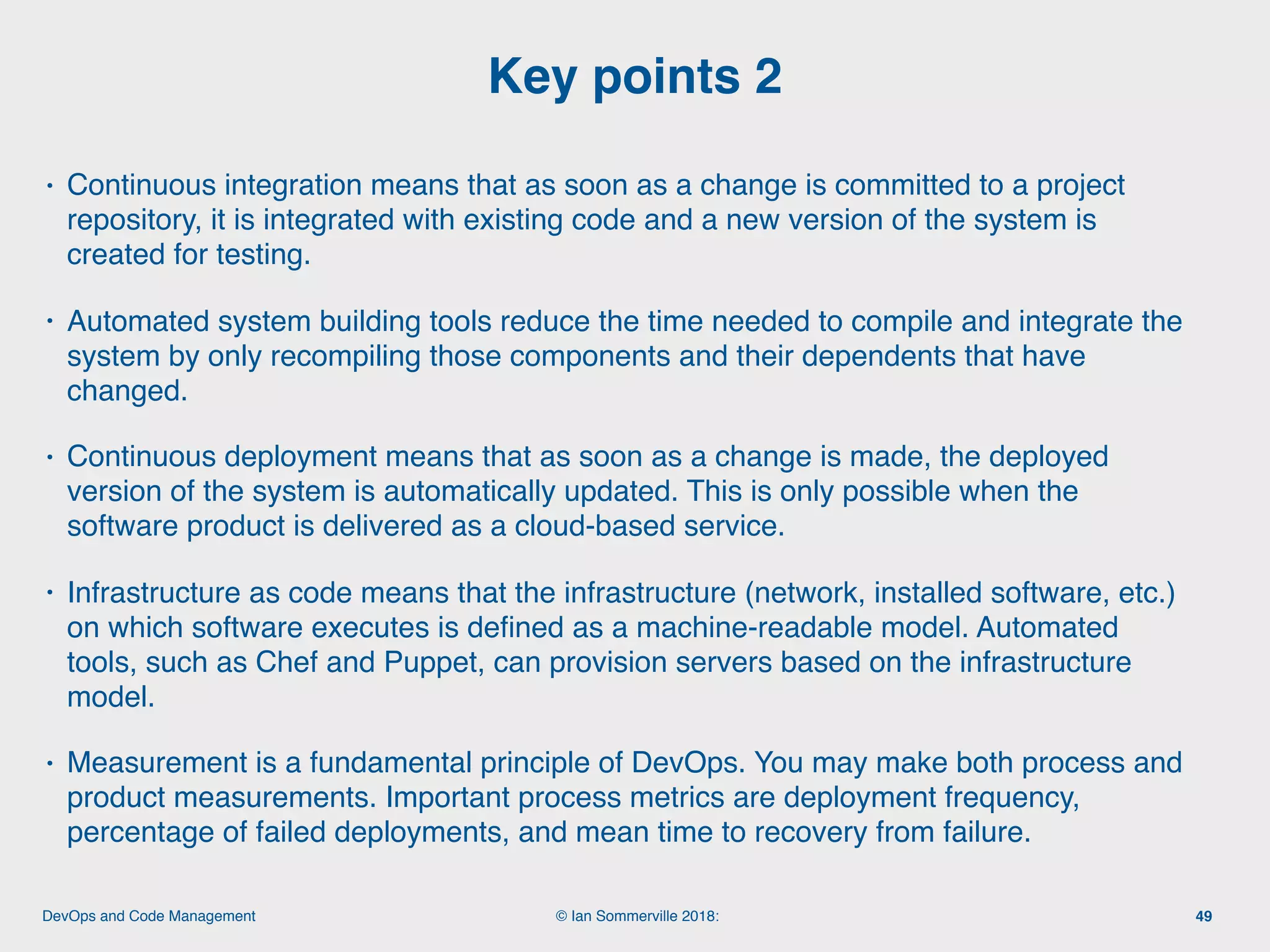 Key points 2

• Continuous integration means that as soon as a change is committed to a project repository, it is integrated with existing code and a new version of the system is created for testing.

• Automated system building tools reduce the time needed to compile and integrate the system by only recompiling those components and their dependents that have changed.

• Continuous deployment means that as soon as a change is made, the deployed version of the system is automatically updated. This is only possible when the software product is delivered as a cloud-based service.

• Infrastructure as code means that the infrastructure (network, installed software, etc.) on which software executes is defined as a machine-readable model. Automated tools, such as Chef and Puppet, can provision servers based on the infrastructure model.

• Measurement is a fundamental principle of DevOps. You may make both process and product measurements. Important process metrics are deployment frequency, percentage of failed deployments, and mean time to recovery from failure.

DevOps and Code Management © Ian Sommerville 2018: 49